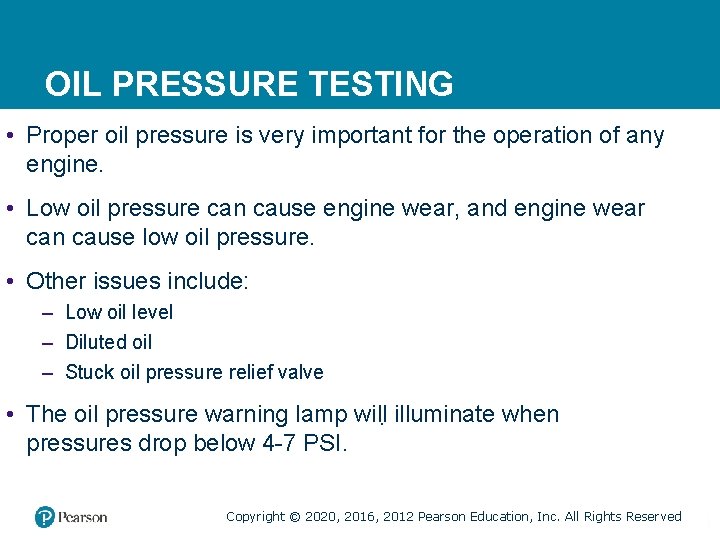 OIL PRESSURE TESTING

• Proper oil pressure is very important for the operation of any engine.

• Low oil pressure can cause engine wear, and engine wear can cause low oil pressure.

• Other issues include:
– Low oil level
– Diluted oil
– Stuck oil pressure relief valve

• The oil pressure warning lamp will illuminate when pressures drop below 4-7 PSI.

Pearson

Copyright © 2020, 2016, 2012 Pearson Education, Inc. All Rights Reserved